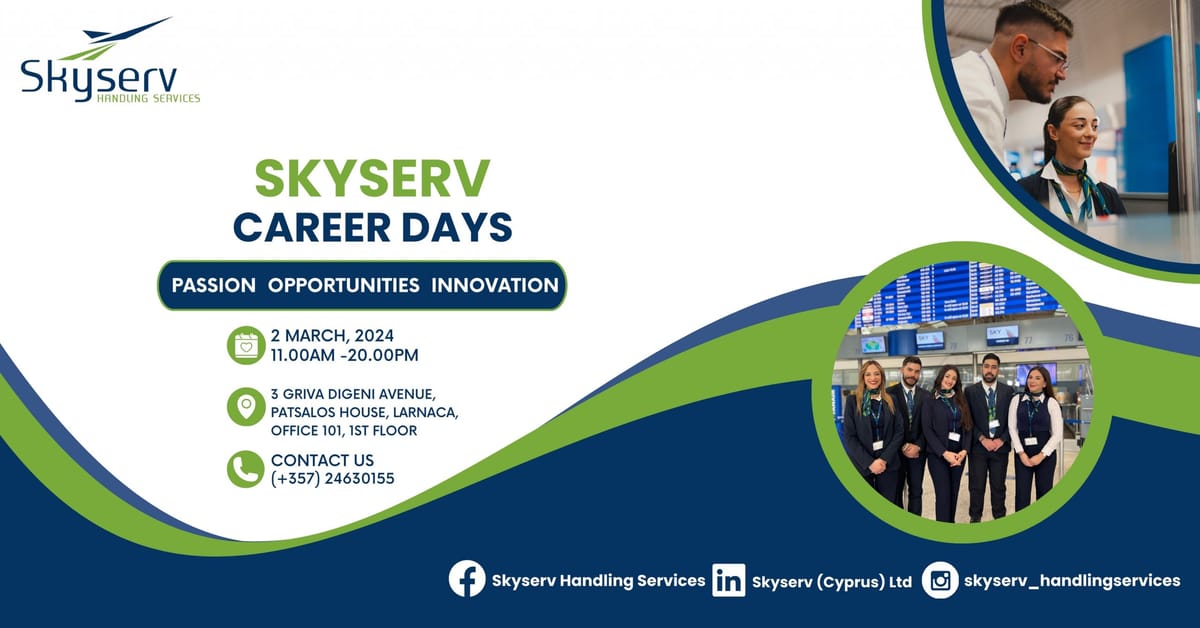 Skyserv
HANDLING SERVICES

SKYSERV
CAREER DAYS

PASSION OPPORTUNITIES INNOVATION

2 MARCH, 2024
11.00AM -20.00PM

3 GRIVA DIGENI AVENUE, PATSALOS HOUSE, LARNACA, OFFICE 101, 1ST FLOOR

CONTACT US
(+357) 24630155

SKY

Skyserv Handling Services
Skyserv (Cyprus) Ltd
skyserv_handlingservices